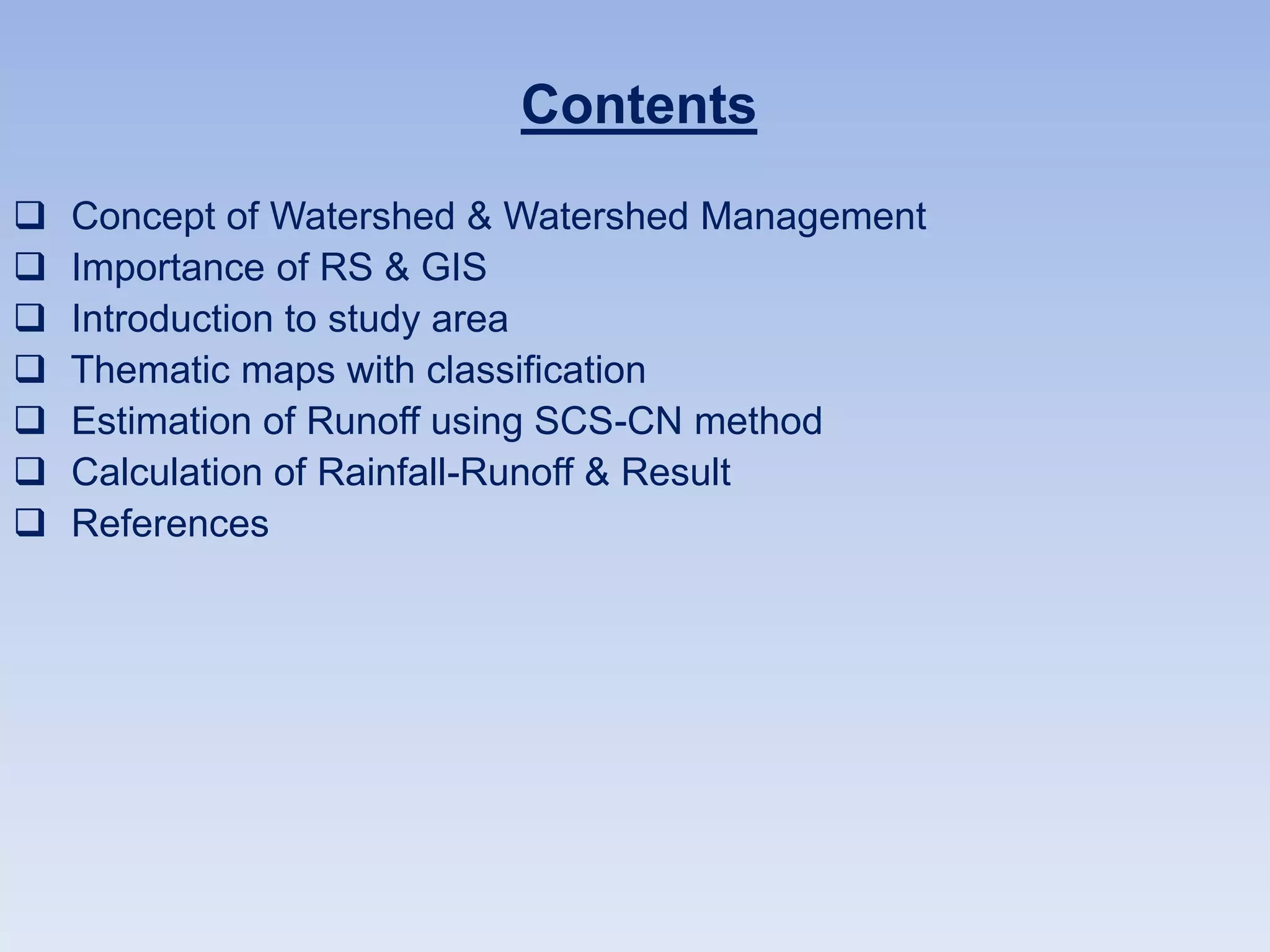 Contents

❑ Concept of Watershed & Watershed Management
❑ Importance of RS & GIS
❑ Introduction to study area
❑ Thematic maps with classification
❑ Estimation of Runoff using SCS-CN method
❑ Calculation of Rainfall-Runoff & Result
❑ References